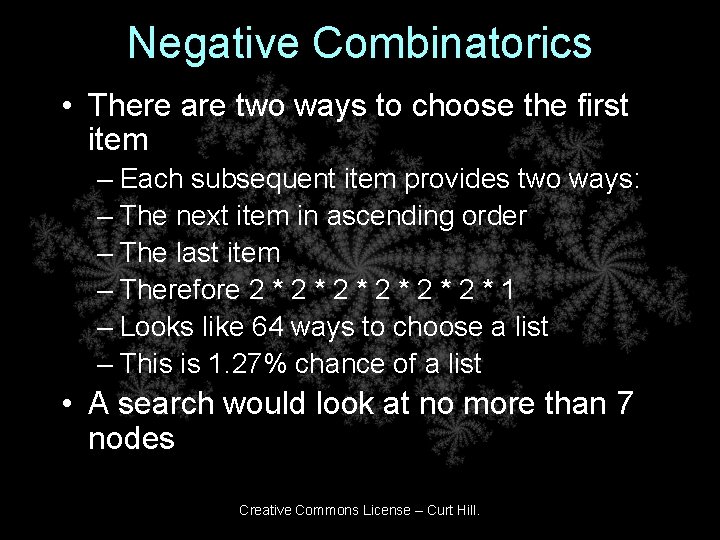 Negative Combinatorics

• There are two ways to choose the first item
– Each subsequent item provides two ways:
– The next item in ascending order
– The last item
– Therefore 2 * 2 * 2 * 2 * 2 * 2 * 1
– Looks like 64 ways to choose a list
– This is 1.27% chance of a list
• A search would look at no more than 7 nodes

Creative Commons License – Curt Hill.